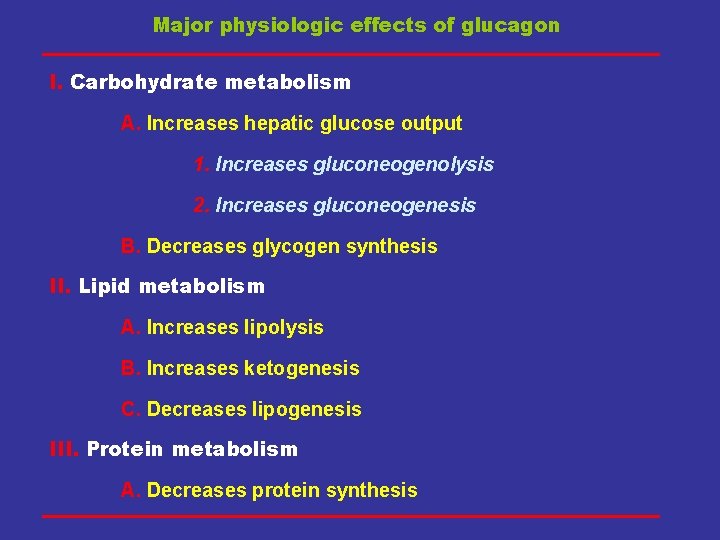 Major physiologic effects of glucagon

I. Carbohydrate metabolism

A. Increases hepatic glucose output

1. Increases gluconeogenolysis

2. Increases gluconeogenesis

B. Decreases glycogen synthesis

II. Lipid metabolism

A. Increases lipolysis

B. Increases ketogenesis

C. Decreases lipogenesis

III. Protein metabolism

A. Decreases protein synthesis